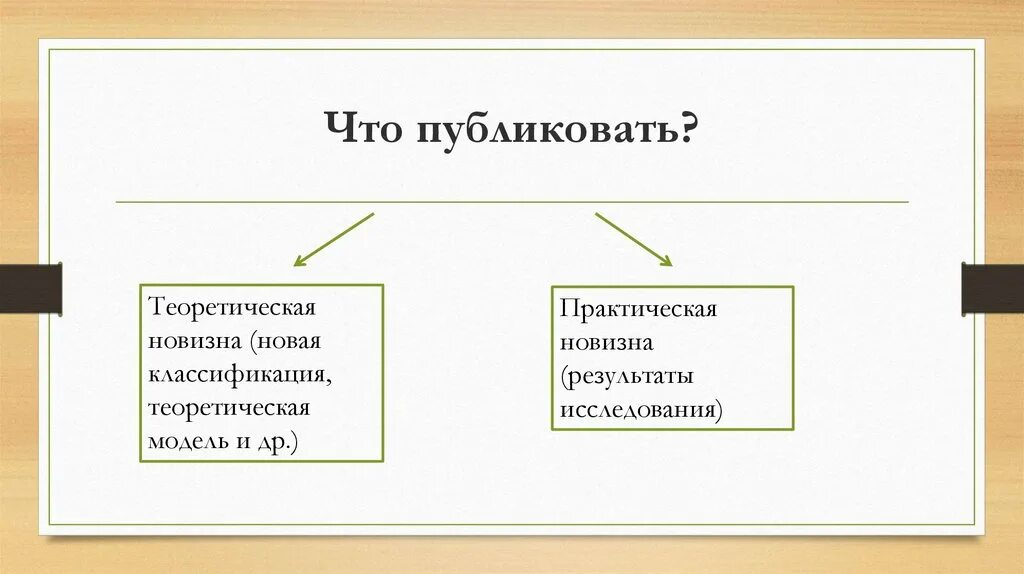 Что публиковать?

Теоретическая новизна (новая классификация, теоретическая модель и др.)

Практическая новизна (результаты исследования)